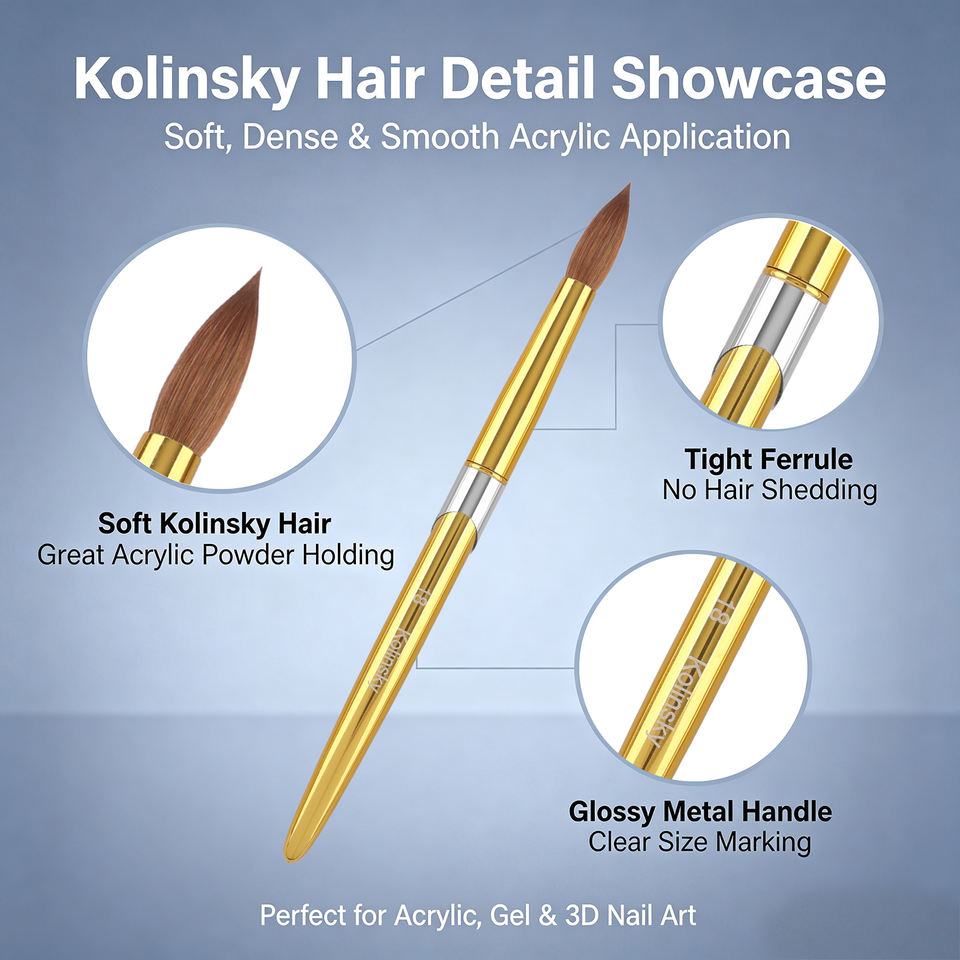 Kolinsky Hair Detail Showcase
Soft, Dense & Smooth Acrylic Application

Soft Kolinsky Hair
Great Acrylic Powder Holding

18
Kolinsky

Tight Ferrule
No Hair Shedding

18
Kolinsky

Glossy Metal Handle
Clear Size Marking

Perfect for Acrylic, Gel & 3D Nail Art